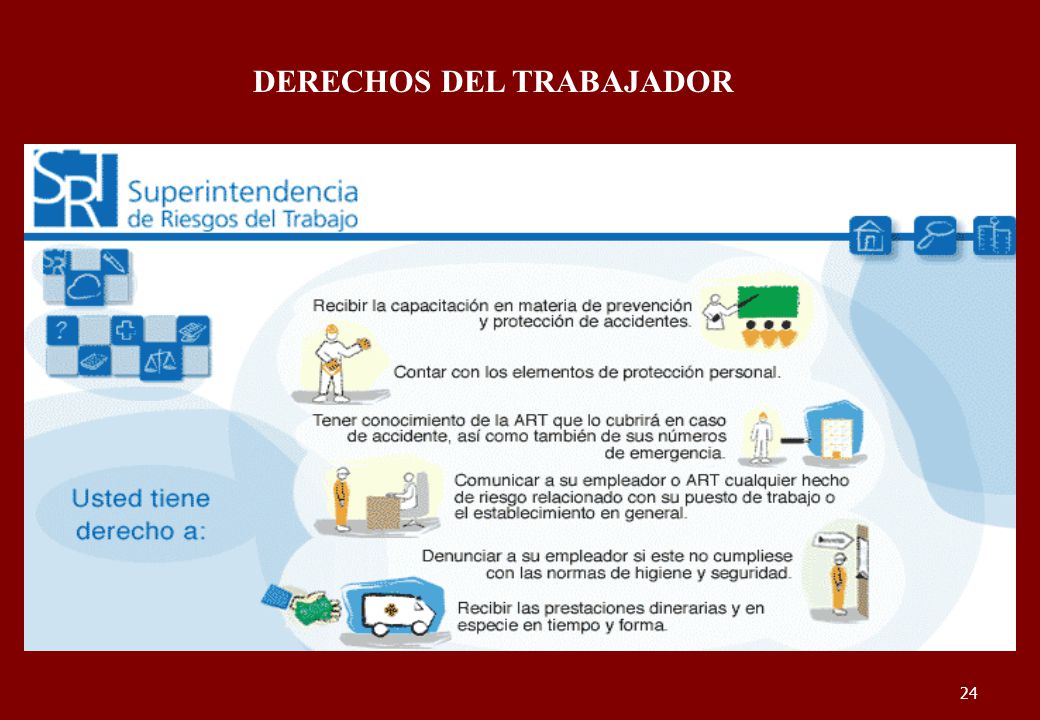 DERECHOS DEL TRABAJADOR

SRT Superintendencia de Riesgos del Trabajo

Usted tiene derecho a:

Recibir la capacitación en materia de prevención y protección de accidentes.

Contar con los elementos de protección personal.

Tener conocimiento de la ART que lo cubrirá en caso de accidente, así como también de sus números de emergencia.

Comunicar a su empleador o ART cualquier hecho de riesgo relacionado con su puesto de trabajo o el establecimiento en general.

Denunciar a su empleador si este no cumpliese con las normas de higiene y seguridad.

Recibir las prestaciones dinerarias y en especie en tiempo y forma.

24